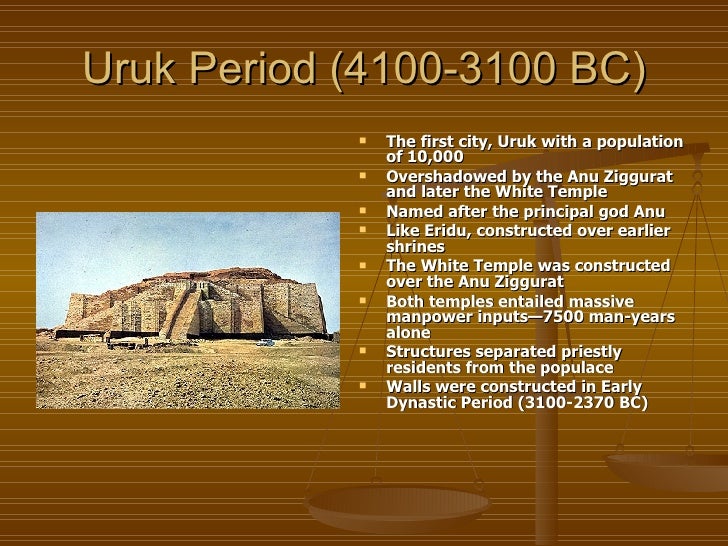 Uruk Period (4100-3100 BC)

- The first city, Uruk with a population of 10,000
- Overshadowed by the Anu Ziggurat and later the White Temple
- Named after the principal god Anu
- Like Eridu, constructed over earlier shrines
- The White Temple was constructed over the Anu Ziggurat
- Both temples entailed massive manpower inputs—7500 man-years alone
- Structures separated priestly residents from the populace
- Walls were constructed in Early Dynastic Period (3100-2370 BC)